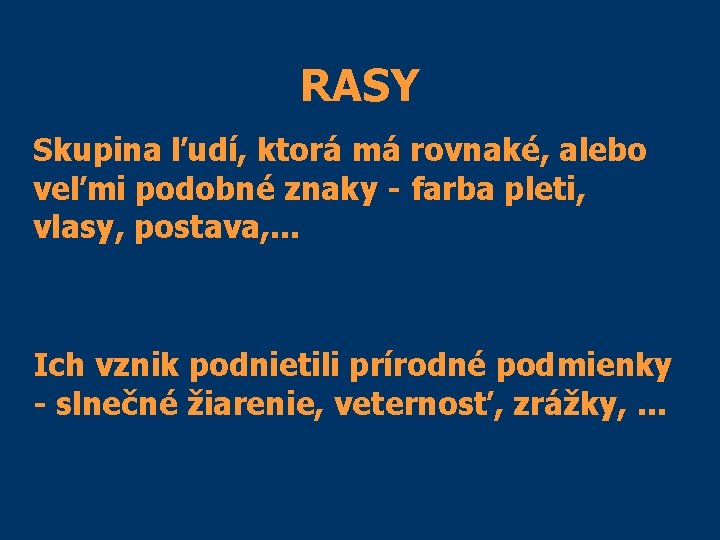 RASY

Skupina ľudí, ktorá má rovnaké, alebo veľmi podobné znaky - farba pleti, vlasy, postava,...

Ich vznik podnietili prírodné podmienky - slnečné žiarenie, veternosť, zrážky, ...